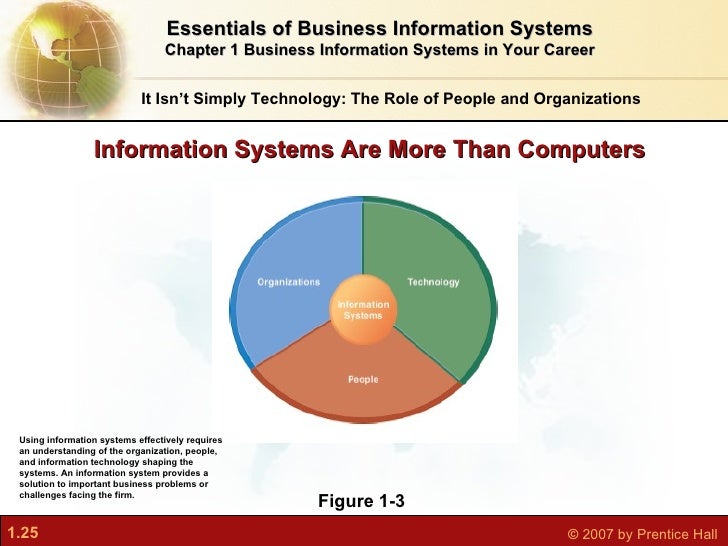 Essentials of Business Information Systems
Chapter 1 Business Information Systems in Your Career

It Isn't Simply Technology: The Role of People and Organizations

Information Systems Are More Than Computers

Organizations

Technology

Information Systems

People

Using information systems effectively requires an understanding of the organization, people, and information technology shaping the systems. An information system provides a solution to important business problems or challenges facing the firm.

Figure 1-3

1.25

© 2007 by Prentice Hall